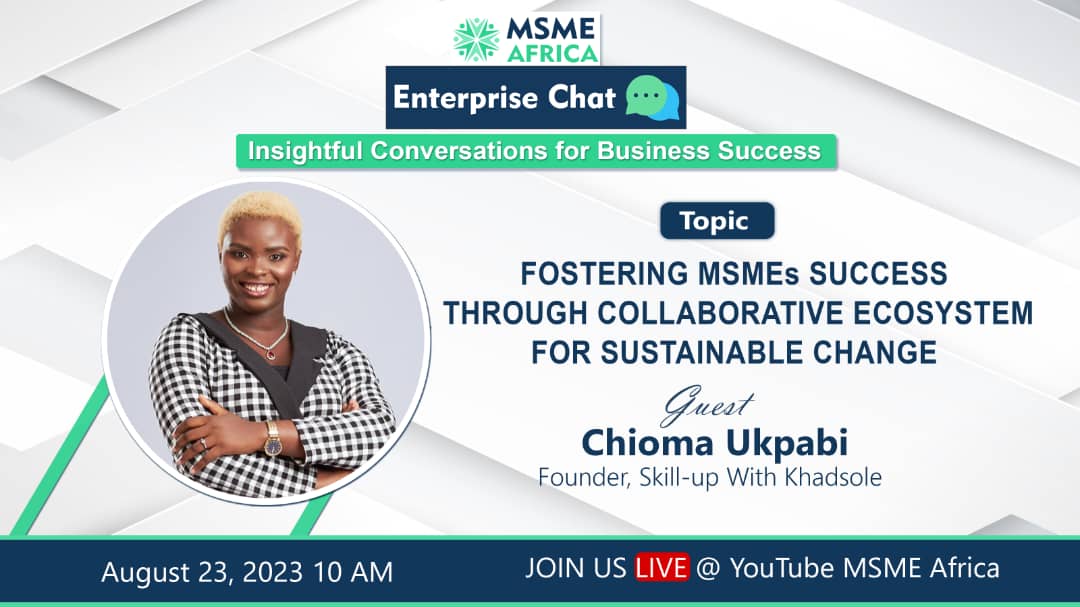 MSME AFRICA

Enterprise Chat

Insightful Conversations for Business Success

Topic

FOSTERING MSMEs SUCCESS THROUGH COLLABORATIVE ECOSYSTEM FOR SUSTAINABLE CHANGE

Guest

Chioma Ukpabi

Founder, Skill-up With Khadsole

August 23, 2023 10 AM

JOIN US LIVE @ YouTube MSME Africa